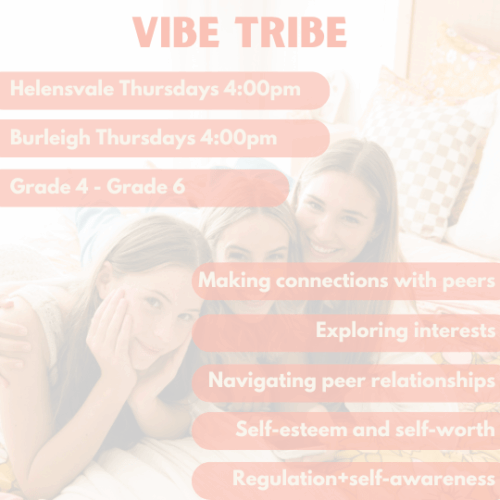 VIBE TRIBE

Helensvale Thursdays 4:00pm

Burleigh Thursdays 4:00pm

Grade 4 - Grade 6

Making connections with peers

Exploring interests

Navigating peer relationships

Self-esteem and self-worth

Regulation+self-awareness